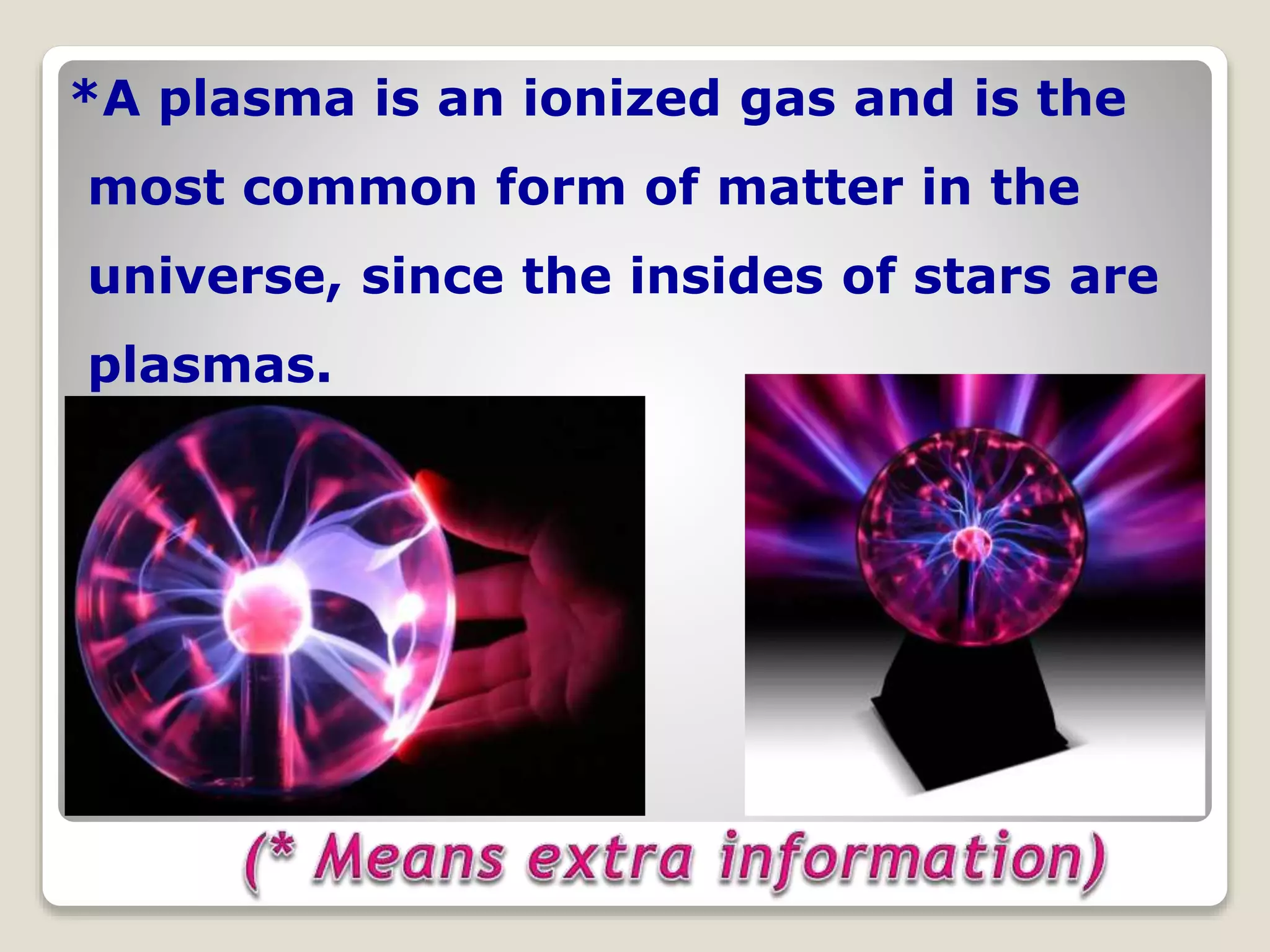 *A plasma is an ionized gas and is the most common form of matter in the universe, since the insides of stars are plasmas.

(* Means extra information)